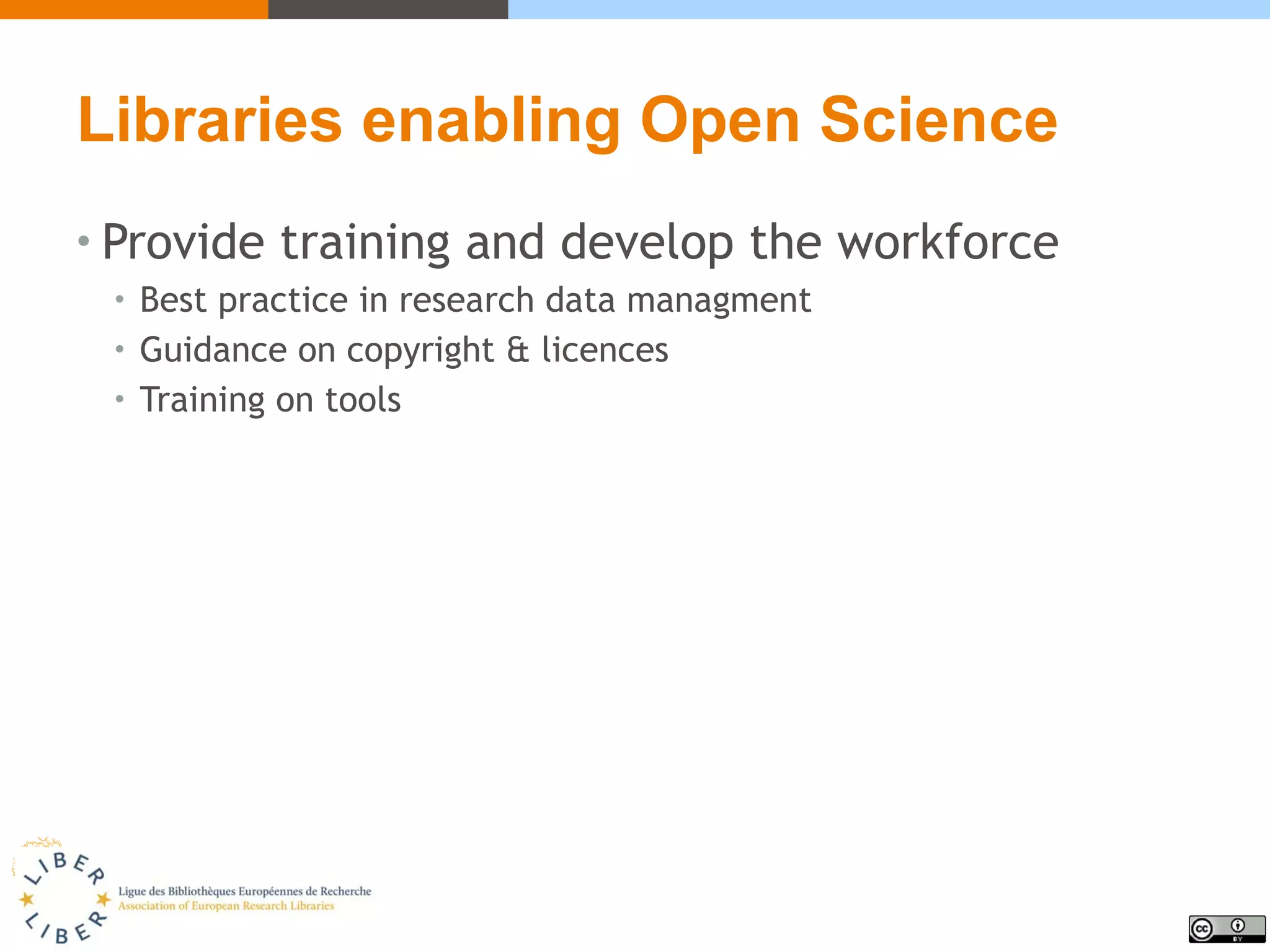 Libraries enabling Open Science

• Provide training and develop the workforce
  • Best practice in research data managment
  • Guidance on copyright & licences
  • Training on tools

LIBER LIBER

Ligue des Bibliothèques Européennes de Recherche
Association of European Research Libraries

cc BY